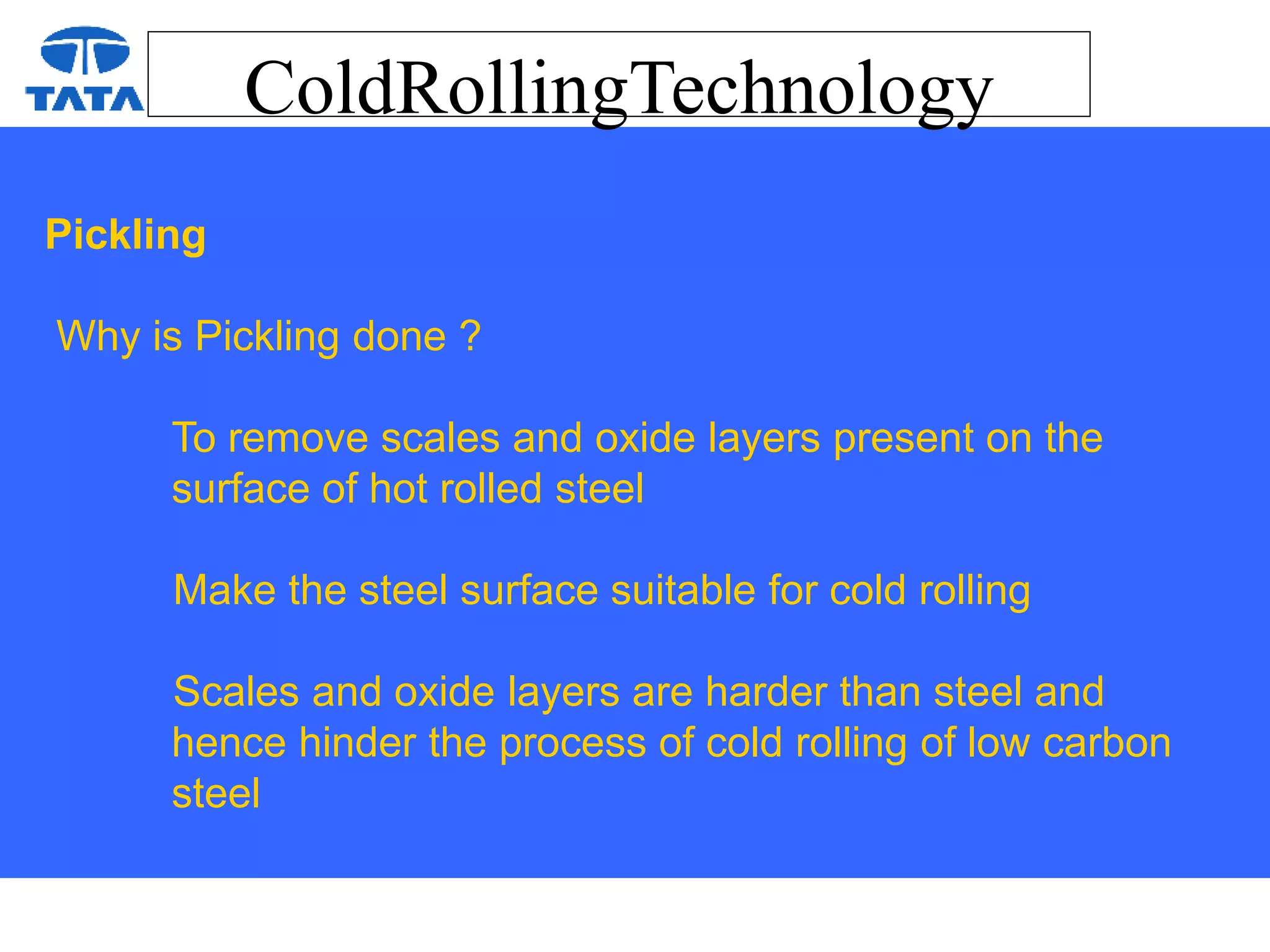 TATA

ColdRollingTechnology

Pickling

Why is Pickling done ?

To remove scales and oxide layers present on the surface of hot rolled steel

Make the steel surface suitable for cold rolling

Scales and oxide layers are harder than steel and hence hinder the process of cold rolling of low carbon steel